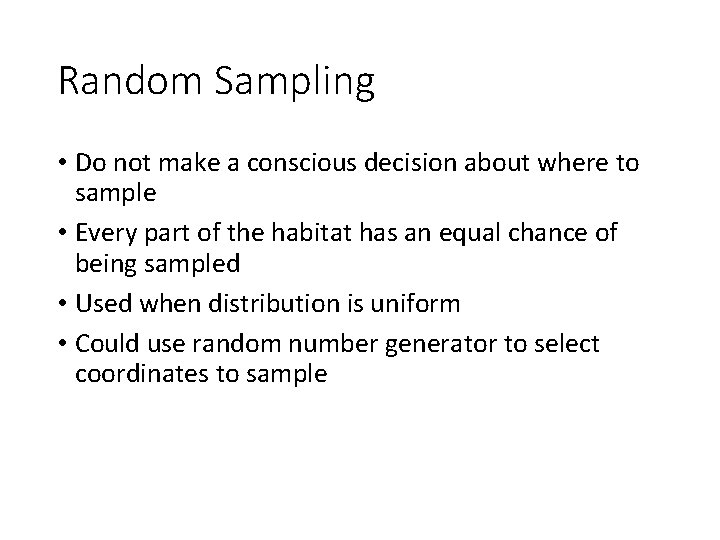 Random Sampling

• Do not make a conscious decision about where to sample
• Every part of the habitat has an equal chance of being sampled
• Used when distribution is uniform
• Could use random number generator to select coordinates to sample